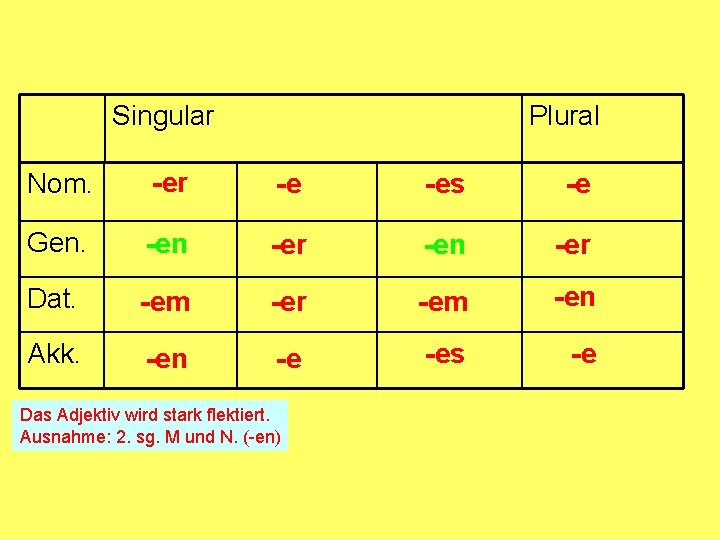 |  | Singular |  |  | Plural |
|---|---|---|---|---|
| Nom. | -er | -e | -es | -e |
| Gen. | -en | -er | -en | -er |
| Dat. | -em | -er | -em | -en |
| Akk. | -en | -e | -es | -e |

Das Adjektiv wird stark flektiert.
Ausnahme: 2. sg. M und N. (-en)